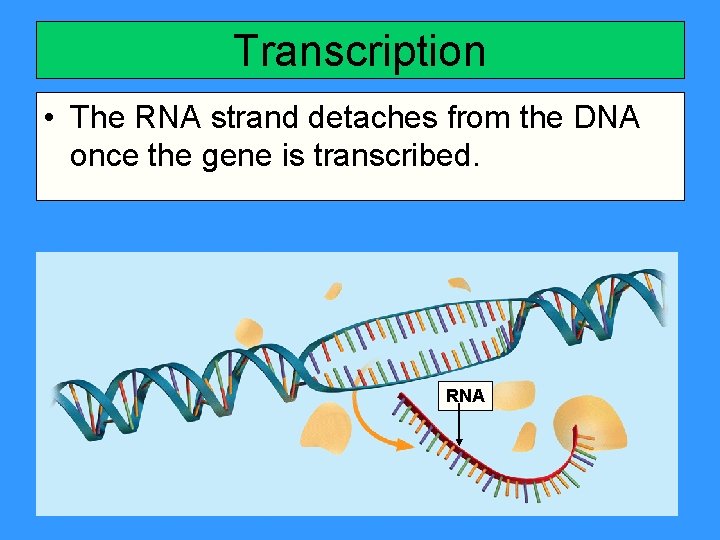 Transcription

• The RNA strand detaches from the DNA once the gene is transcribed.

RNA